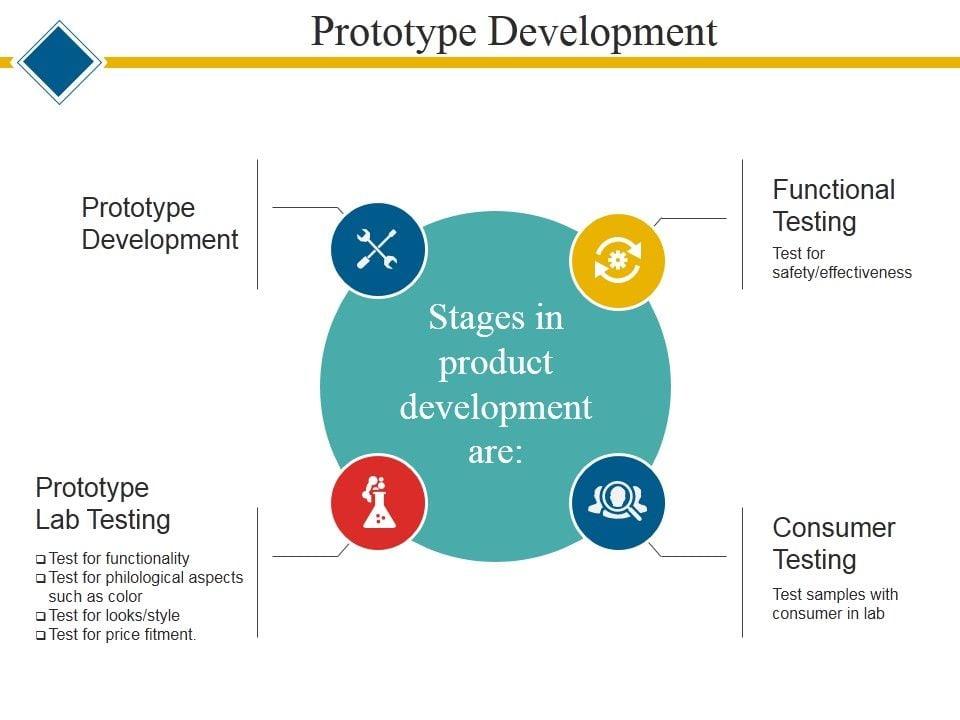 Prototype Development

Prototype Development

Functional Testing

Test for safety/effectiveness

Stages in product development are:

Prototype Lab Testing

❑ Test for functionality
❑ Test for philological aspects such as color
❑ Test for looks/style
❑ Test for price fitment.

Consumer Testing

Test samples with consumer in lab